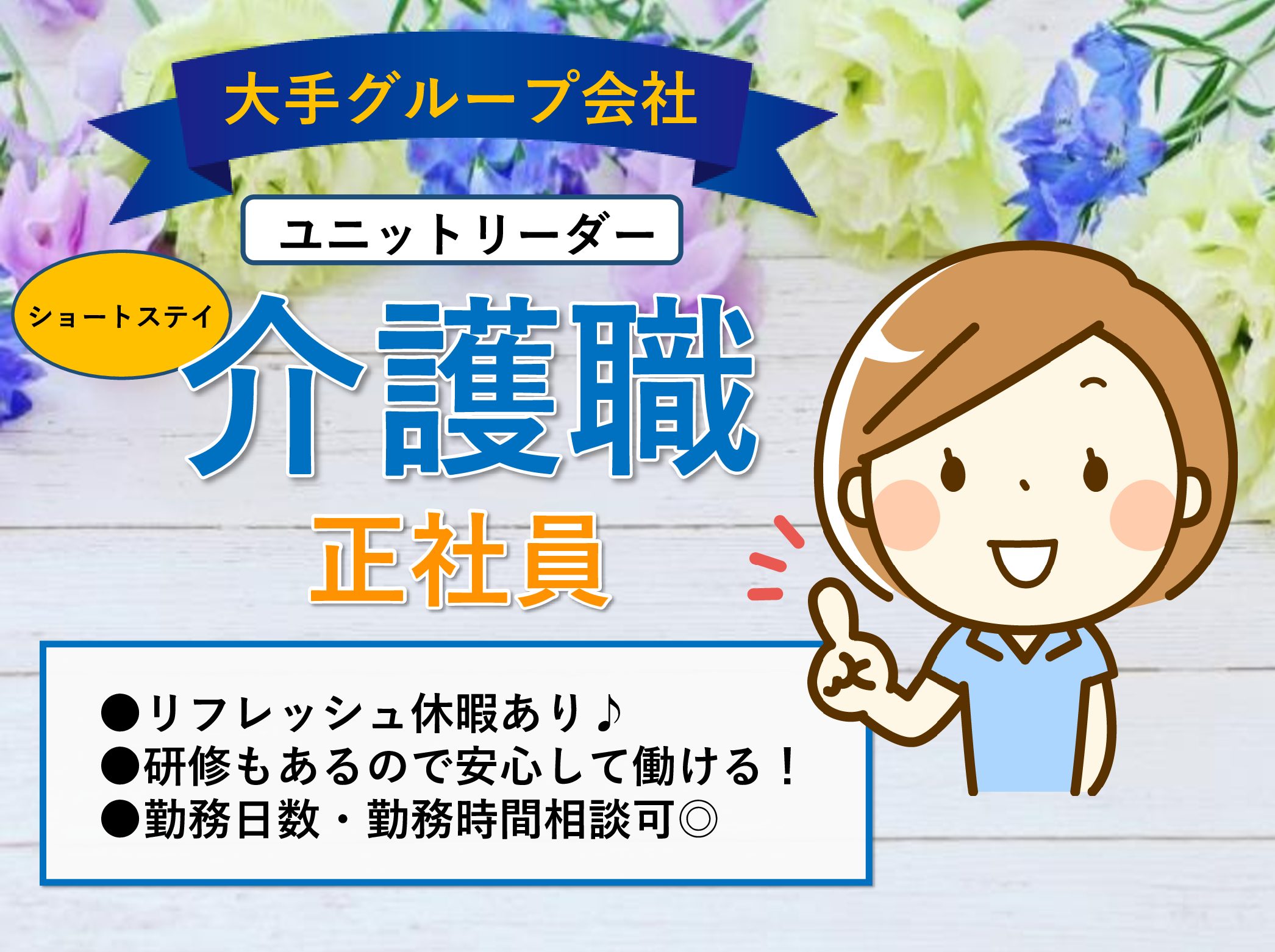 大手グループ会社

ユニットリーダー

ショートステイ

介護職

正社員

●リフレッシュ休暇あり♪
●研修もあるので安心して働ける！
●勤務日数・勤務時間相談可◎